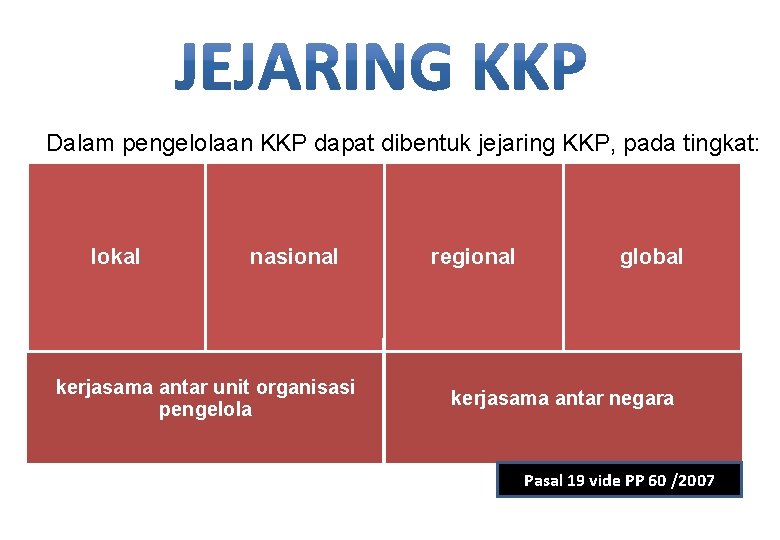 JEJARING KKP

Dalam pengelolaan KKP dapat dibentuk jejaring KKP, pada tingkat:

lokal

nasional

regional

global

kerjasama antar unit organisasi pengelola

kerjasama antar negara

Pasal 19 vide PP 60 /2007